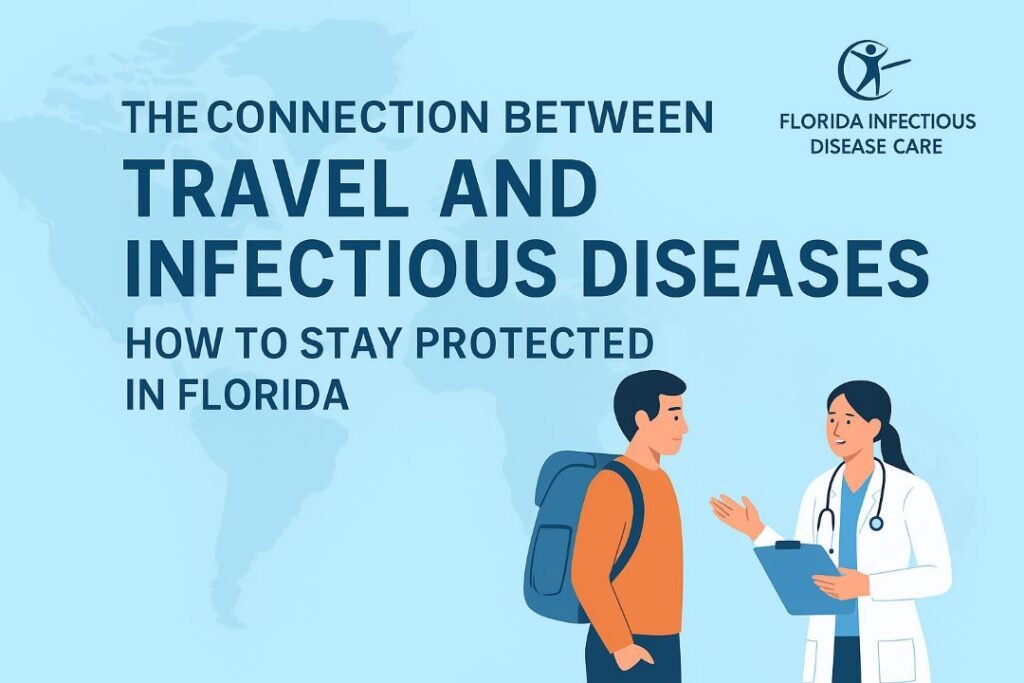 THE CONNECTION BETWEEN
TRAVEL AND INFECTIOUS DISEASES
HOW TO STAY PROTECTED IN FLORIDA

FLORIDA INFECTIOUS DISEASE CARE